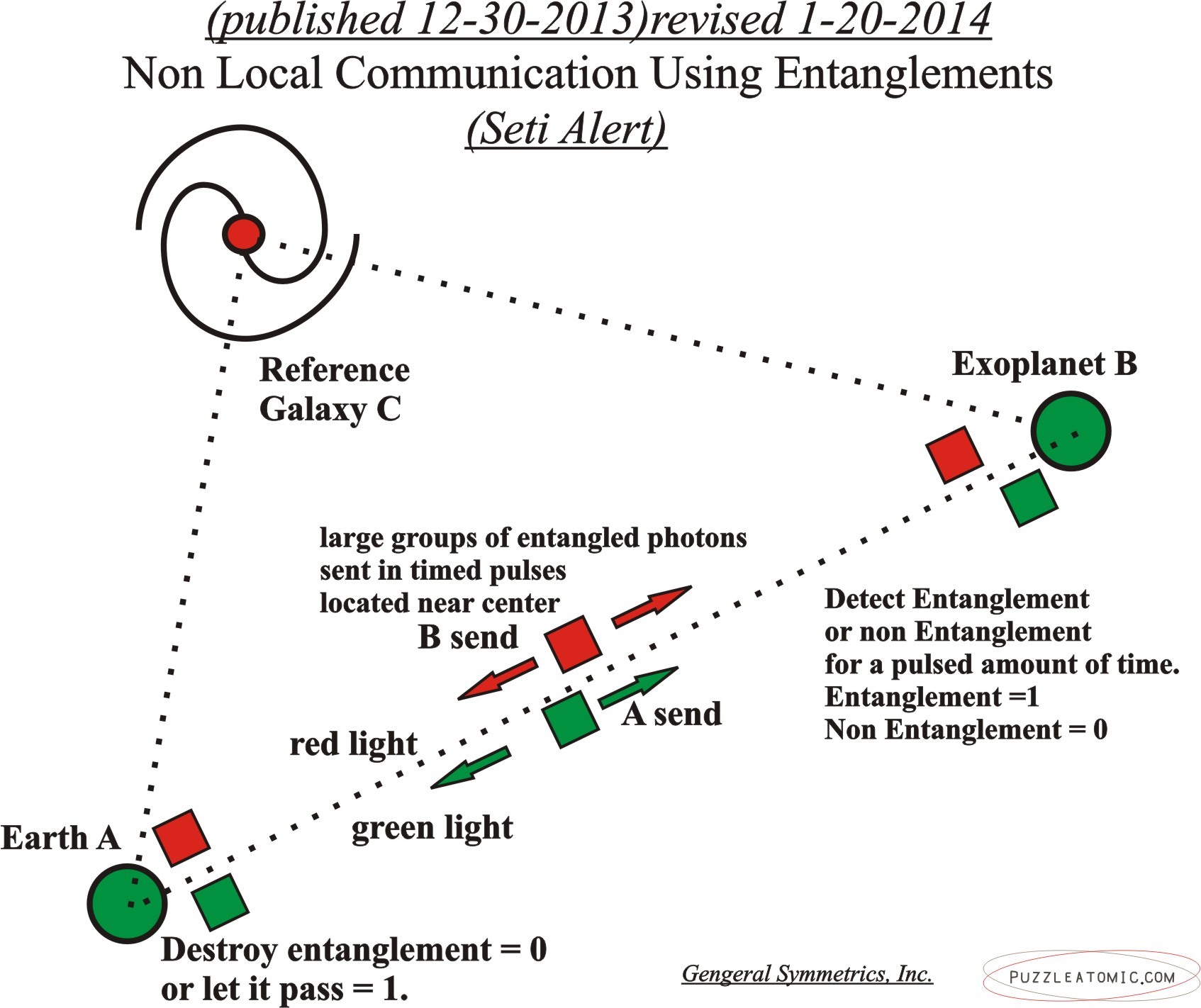 (published 12-30-2013)revised 1-20-2014
Non Local Communication Using Entanglements
(Seti Alert)

Reference
Galaxy C

Exoplanet B

large groups of entangled photons
sent in timed pulses
located near center

B send

A send

red light

green light

Detect Entanglement
or non Entanglement
for a pulsed amount of time.
Entanglement =1
Non Entanglement = 0

Earth A

Destroy entanglement = 0
or let it pass = 1.

Gengeral Symmetrics, Inc.

PUZZLEATOMIC.COM